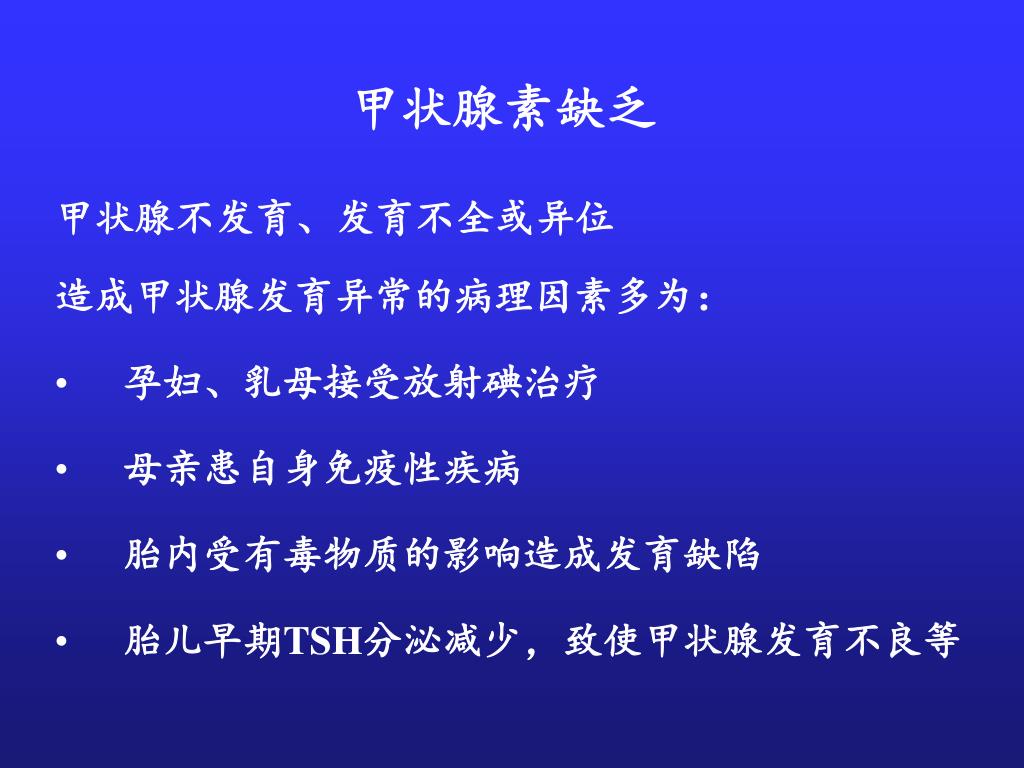 甲状腺素缺乏

甲状腺不发育、发育不全或异位

造成甲状腺发育异常的病理因素多为：

• 孕妇、乳母接受放射碘治疗

• 母亲患自身免疫性疾病

• 胎内受有毒物质的影响造成发育缺陷

• 胎儿早期TSH分泌减少，致使甲状腺发育不良等